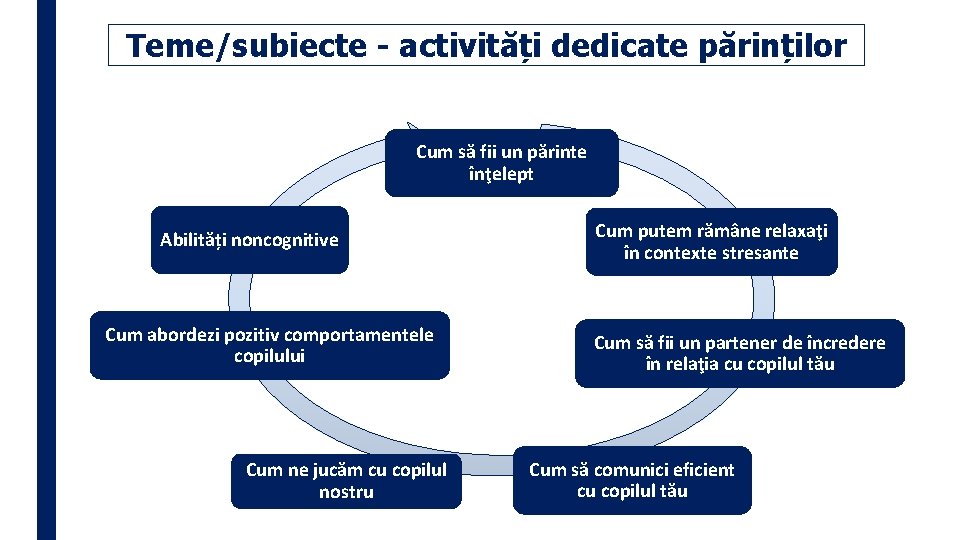 Teme/subiecte - activități dedicate părinților

Cum să fii un părinte înţelept

Cum putem rămâne relaxaţi în contexte stresante

Cum să fii un partener de încredere în relaţia cu copilul tău

Cum să comunici eficient cu copilul tău

Cum ne jucăm cu copilul nostru

Cum abordezi pozitiv comportamentele copilului

Abilități noncognitive